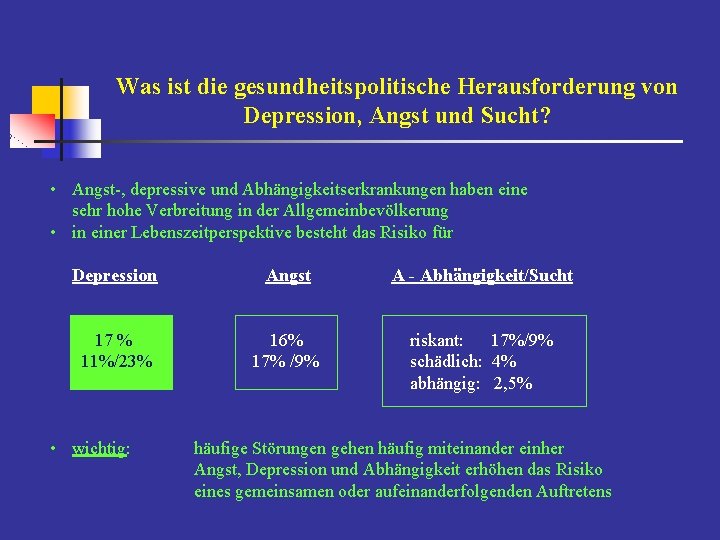 Was ist die gesundheitspolitische Herausforderung von Depression, Angst und Sucht?

• Angst-, depressive und Abhängigkeitserkrankungen haben eine sehr hohe Verbreitung in der Allgemeinbevölkerung
• in einer Lebenszeitperspektive besteht das Risiko für

Depression

17 %
11%/23%

Angst

16%
17% /9%

A - Abhängigkeit/Sucht

riskant: 17%/9%
schädlich: 4%
abhängig: 2,5%

• wichtig: häufige Störungen gehen häufig miteinander einher
Angst, Depression und Abhängigkeit erhöhen das Risiko eines gemeinsamen oder aufeinanderfolgenden Auftretens